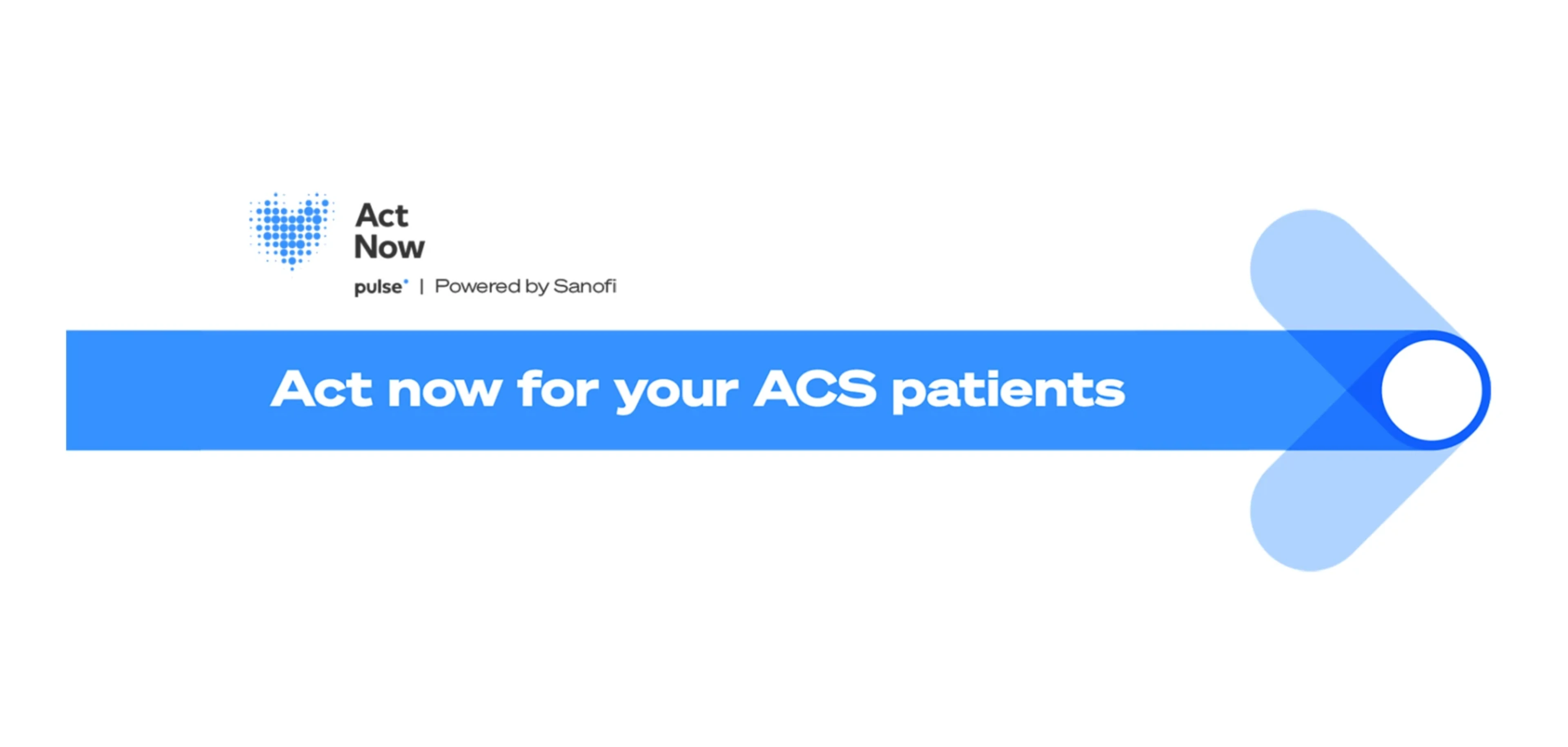 Act Now

pulse | Powered by Sanofi

Act now for your ACS patients